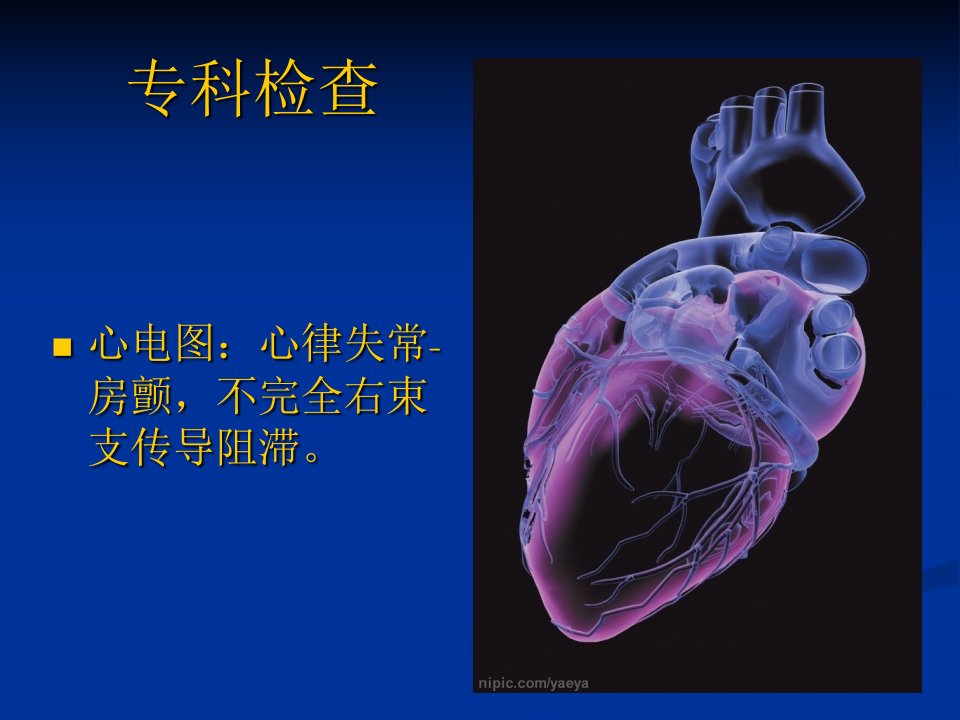 专科检查

■ 心电图：心律失常-房颤，不完全右束支传导阻滞。

nipic.com/yaeya